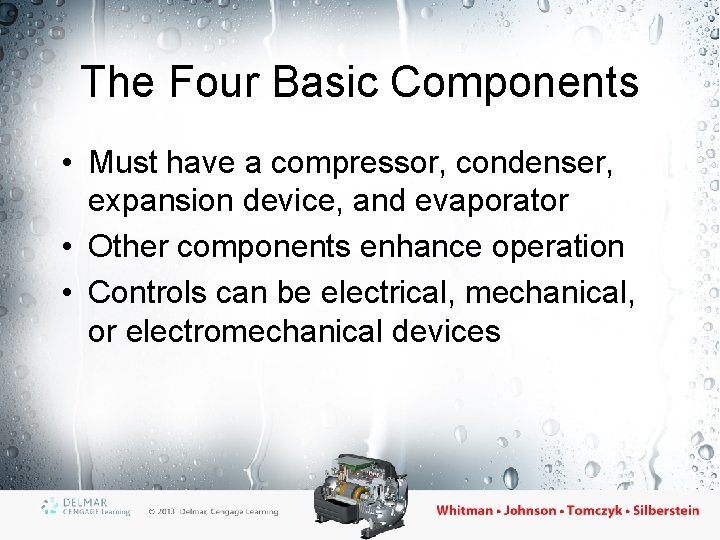 The Four Basic Components

• Must have a compressor, condenser, expansion device, and evaporator
• Other components enhance operation
• Controls can be electrical, mechanical, or electromechanical devices

DELMAR CENGAGE Learning © 2013 Delmar, Cengage Learning

Whitman • Johnson • Tomczyk • Silberstein